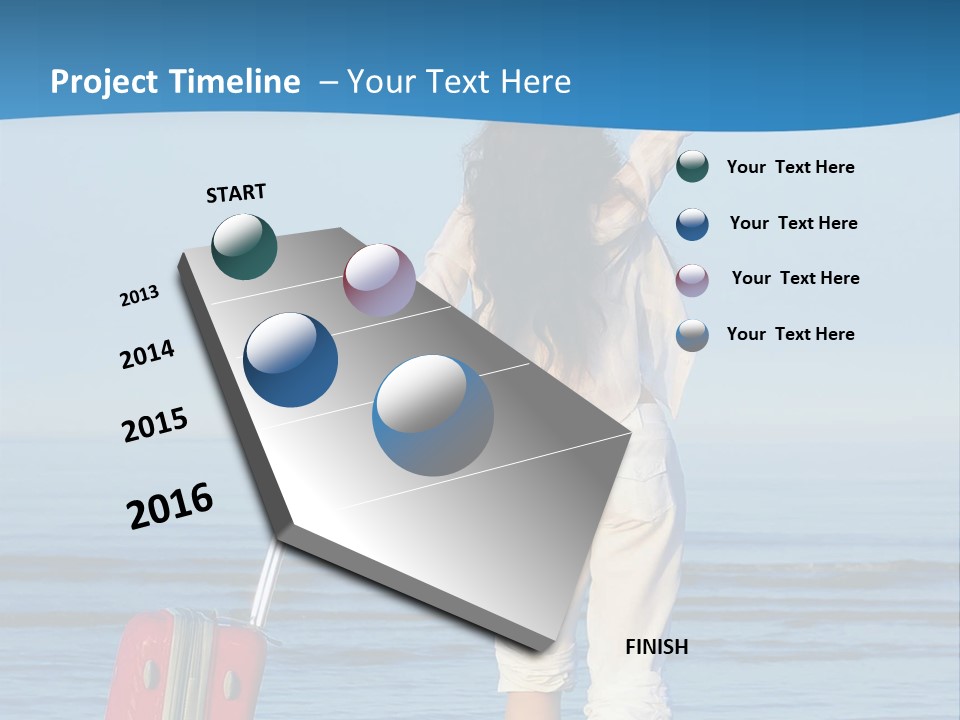 Project Timeline – Your Text Here

START

2013

2014

2015

2016

FINISH

Your Text Here

Your Text Here

Your Text Here

Your Text Here